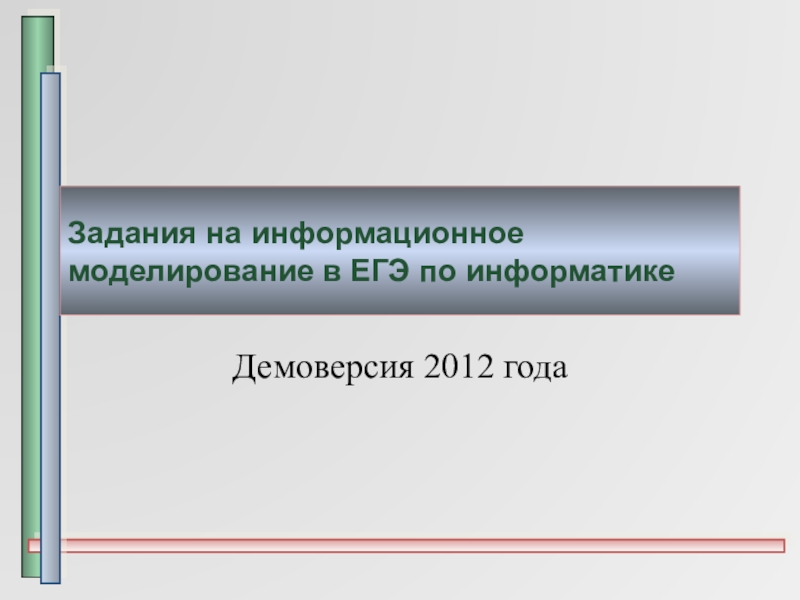 Задания на информационное моделирование в ЕГЭ по информатике

Демоверсия 2012 года